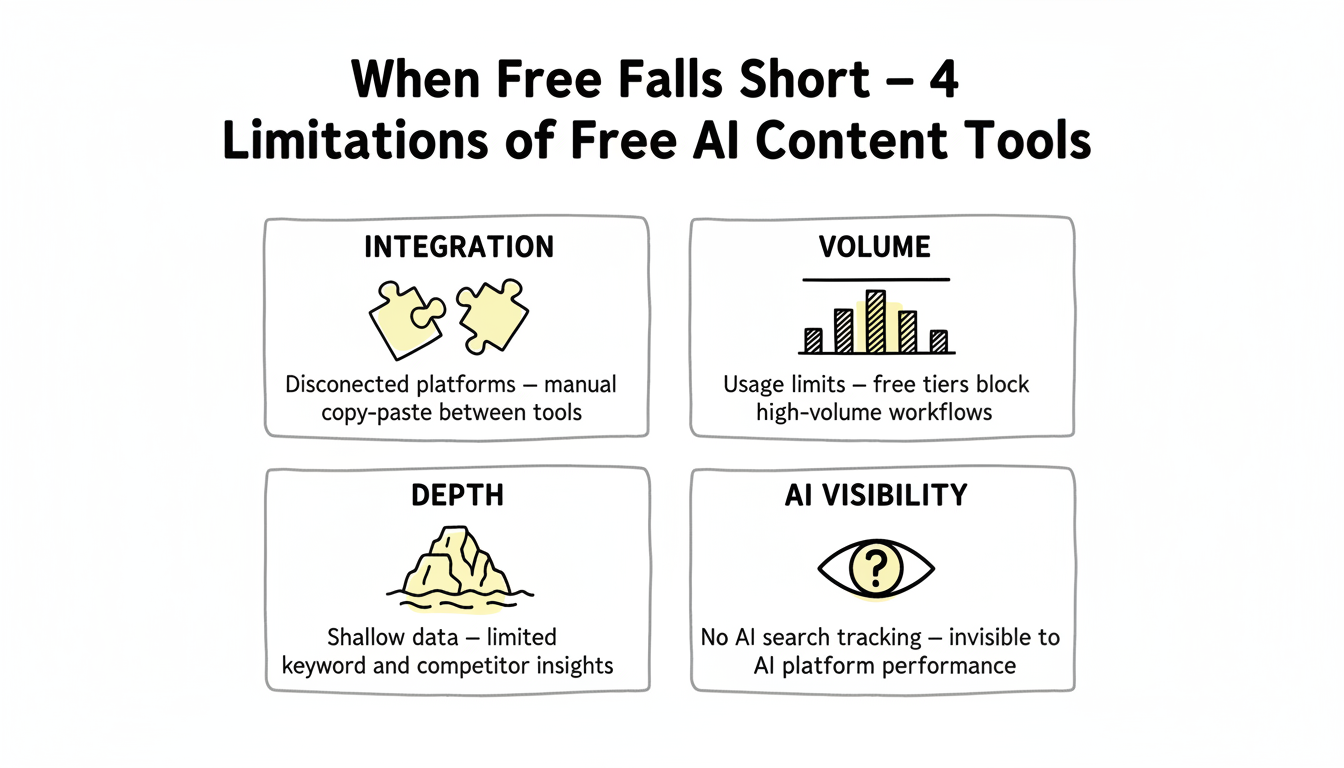 When Free Falls Short – 4 Limitations of Free AI Content Tools

INTEGRATION

Disconected platforms – manual copy-paste between tools

VOLUME

Usage limits – free tiers block high-volume workflows

DEPTH

Shallow data – limited keyword and competitor insights

AI VISIBILITY

?

No AI search tracking – invisible to AI platform performance